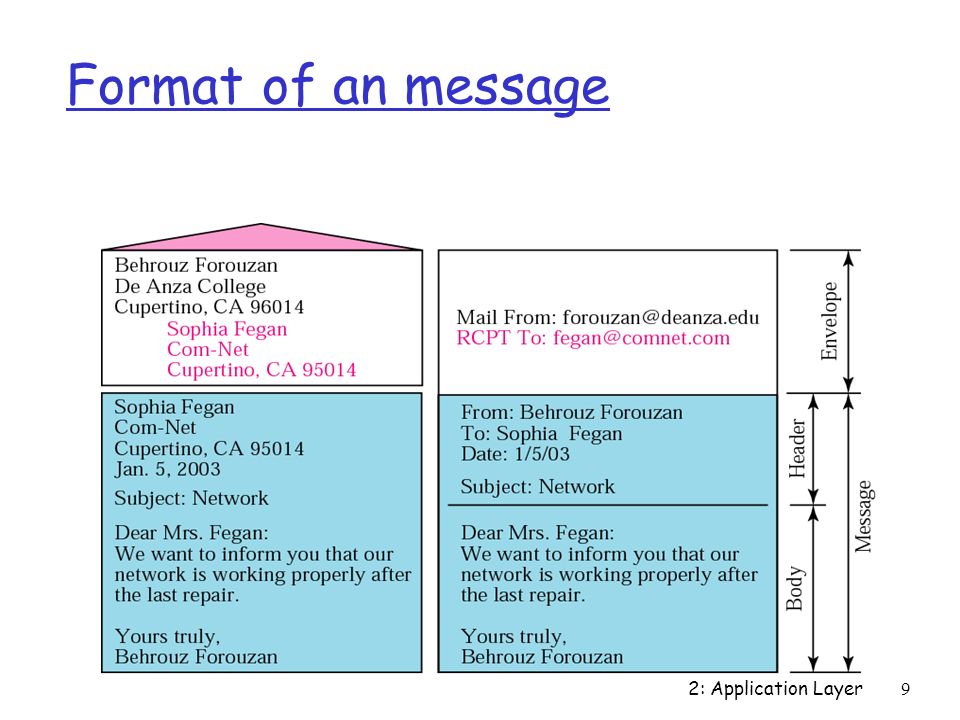 Format of an message

Behrouz Forouzan
De Anza College
Cupertino, CA 96014
Sophia Fegan
Com-Net
Cupertino, CA 95014

Sophia Fegan
Com-Net
Cupertino, CA 95014
Jan. 5, 2003

Subject: Network

Dear Mrs. Fegan:
We want to inform you that our network is working properly after the last repair.

Yours truly,
Behrouz Forouzan

Mail From: forouzan@deanza.edu
RCPT To: fegan@comnet.com

From: Behrouz Forouzan
To: Sophia Fegan
Date: 1/5/03

Subject: Network

Dear Mrs. Fegan:
We want to inform you that our network is working properly after the last repair.

Yours truly,
Behrouz Forouzan

Envelope
Header
Body
Message

2: Application Layer 9